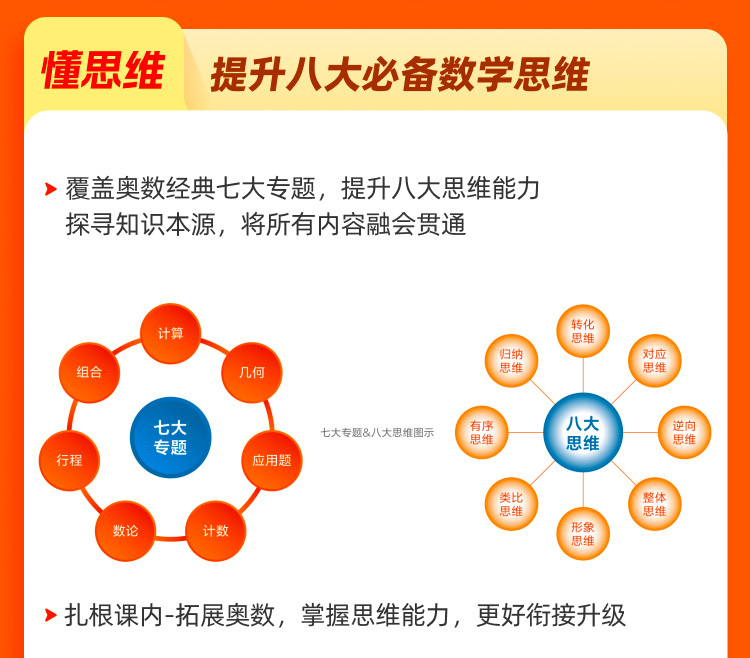 懂思维 提升八大必备数学思维

覆盖奥数经典七大专题，提升八大思维能力
探寻知识本源，将所有内容融会贯通

七大专题
计算
几何
应用题
计数
数论
行程
组合

七大专题&八大思维图示

八大思维
转化思维
对应思维
逆向思维
整体思维
形象思维
类比思维
有序思维
归纳思维

扎根课内-拓展奥数，掌握思维能力，更好衔接升级